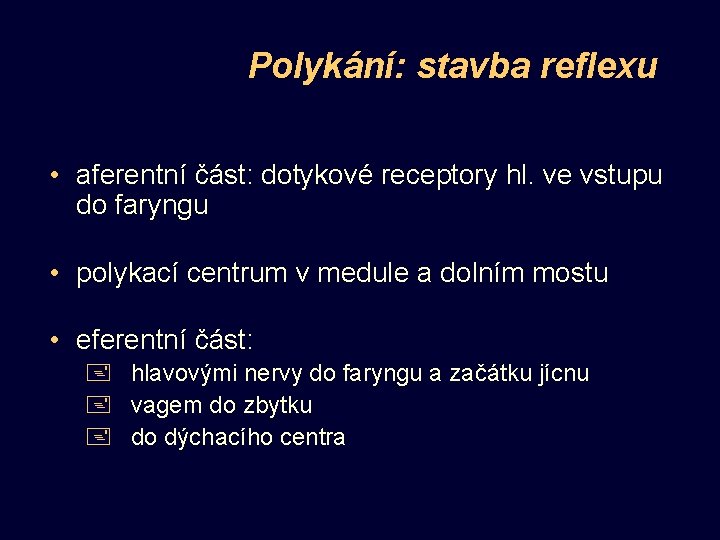 Polykání: stavba reflexu

• aferentní část: dotykové receptory hl. ve vstupu do faryngu

• polykací centrum v medule a dolním mostu

• eferentní část:
  hlavovými nervy do faryngu a začátku jícnu
  vagem do zbytku
  do dýchacího centra